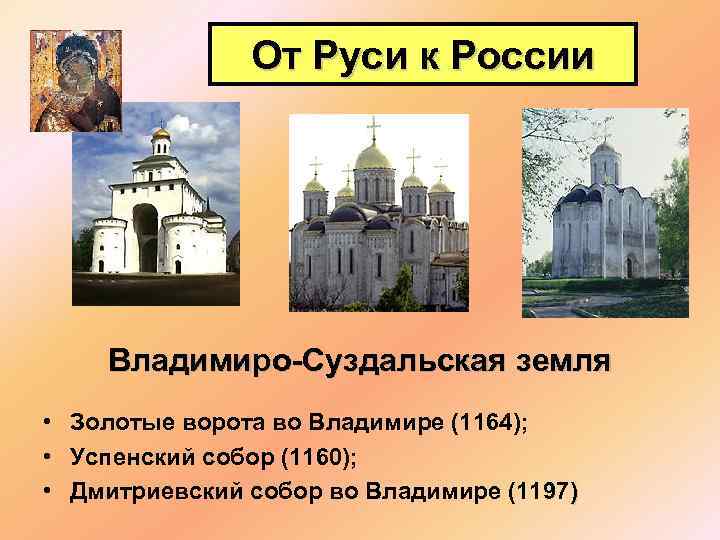 От Руси к России

Владимиро-Суздальская земля

• Золотые ворота во Владимире (1164);
• Успенский собор (1160);
• Дмитриевский собор во Владимире (1197)